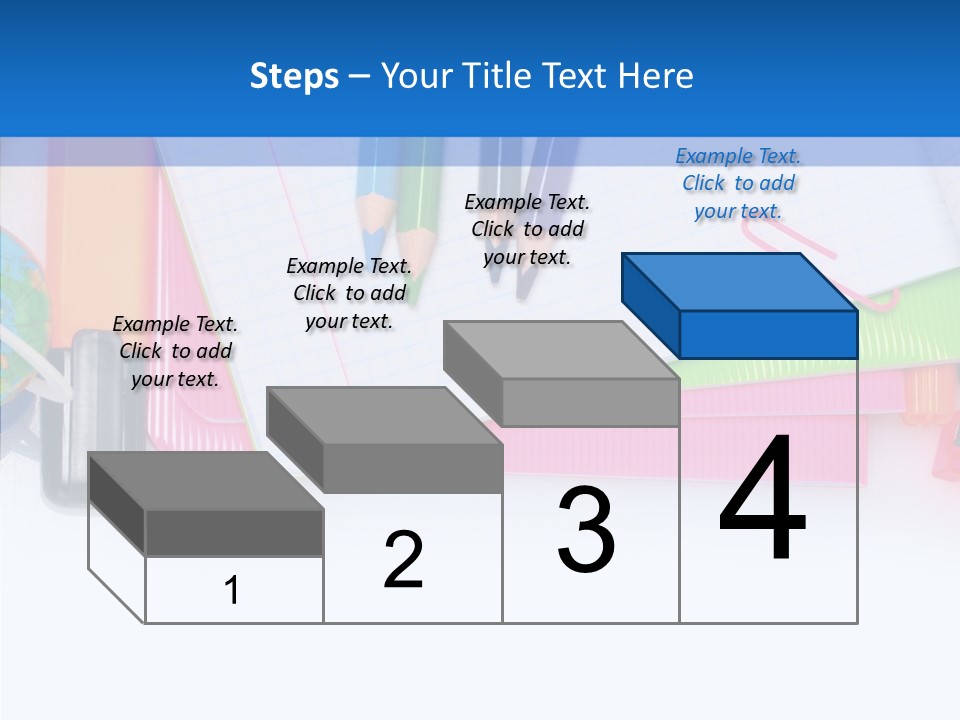 Steps – Your Title Text Here

Example Text. Click to add your text.

Example Text. Click to add your text.

Example Text. Click to add your text.

Example Text. Click to add your text.

1

2

3

4